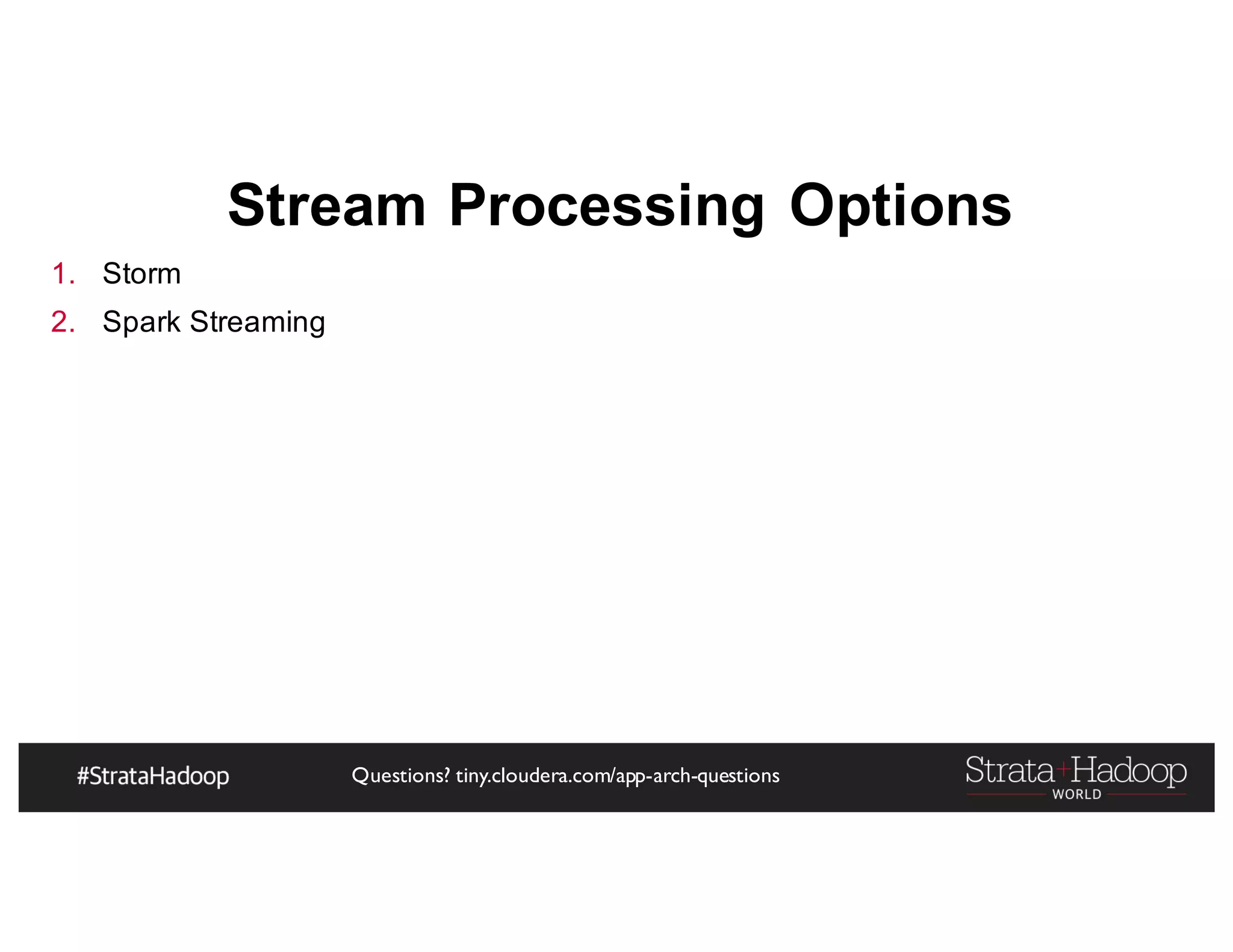 Stream Processing Options

1. Storm
2. Spark Streaming

#StrataHadoop

Questions? tiny.cloudera.com/app-arch-questions

Strata+Hadoop WORLD